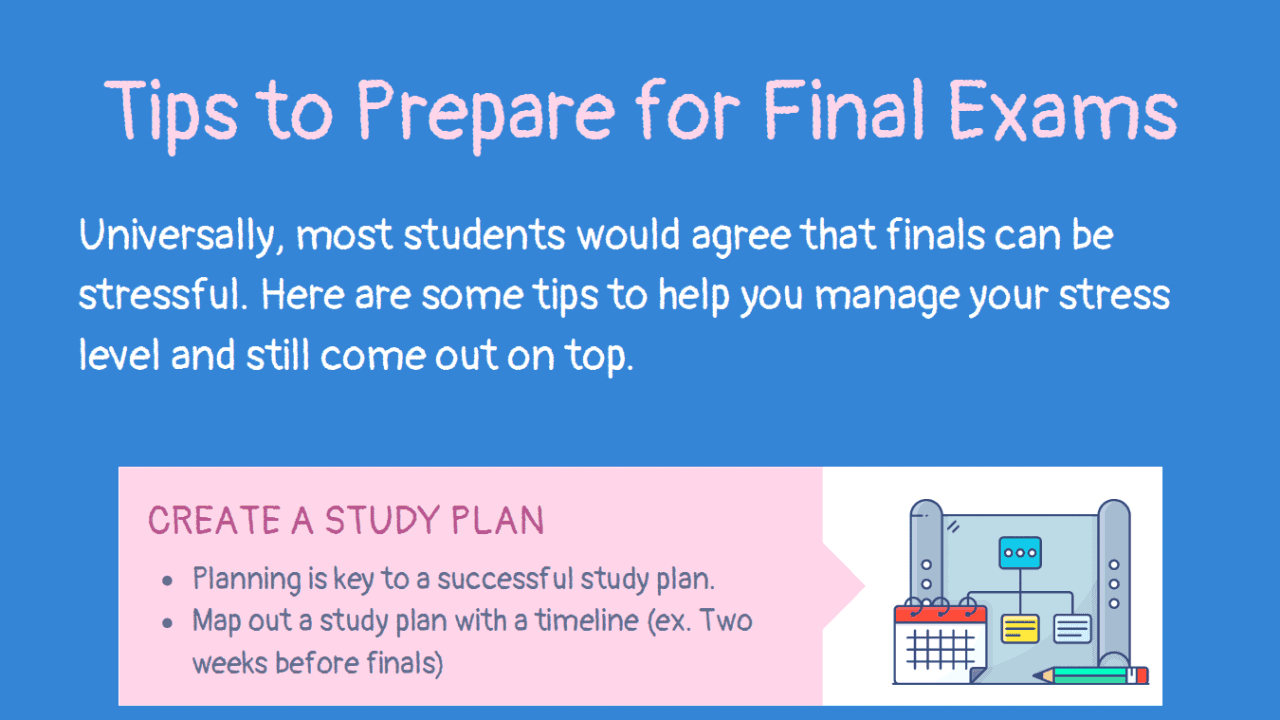 Tips to Prepare for Final Exams

Universally, most students would agree that finals can be stressful. Here are some tips to help you manage your stress level and still come out on top.

CREATE A STUDY PLAN

- Planning is key to a successful study plan.
- Map out a study plan with a timeline (ex. Two weeks before finals)